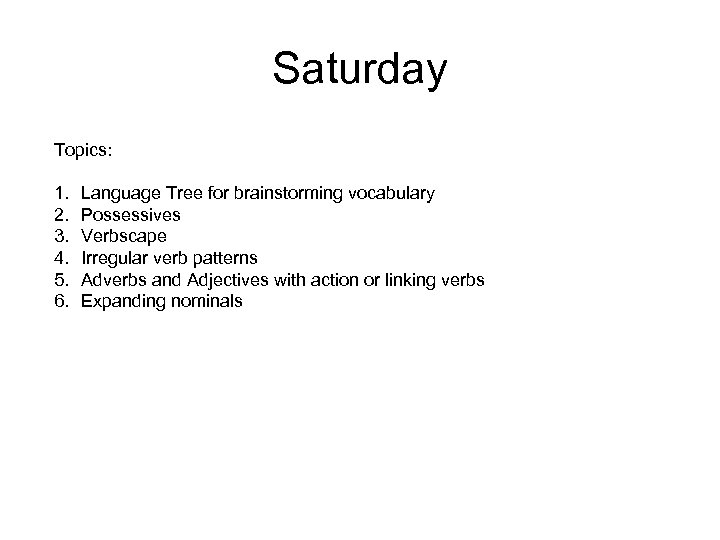 Saturday

Topics:

1. Language Tree for brainstorming vocabulary
2. Possessives
3. Verbscape
4. Irregular verb patterns
5. Adverbs and Adjectives with action or linking verbs
6. Expanding nominals